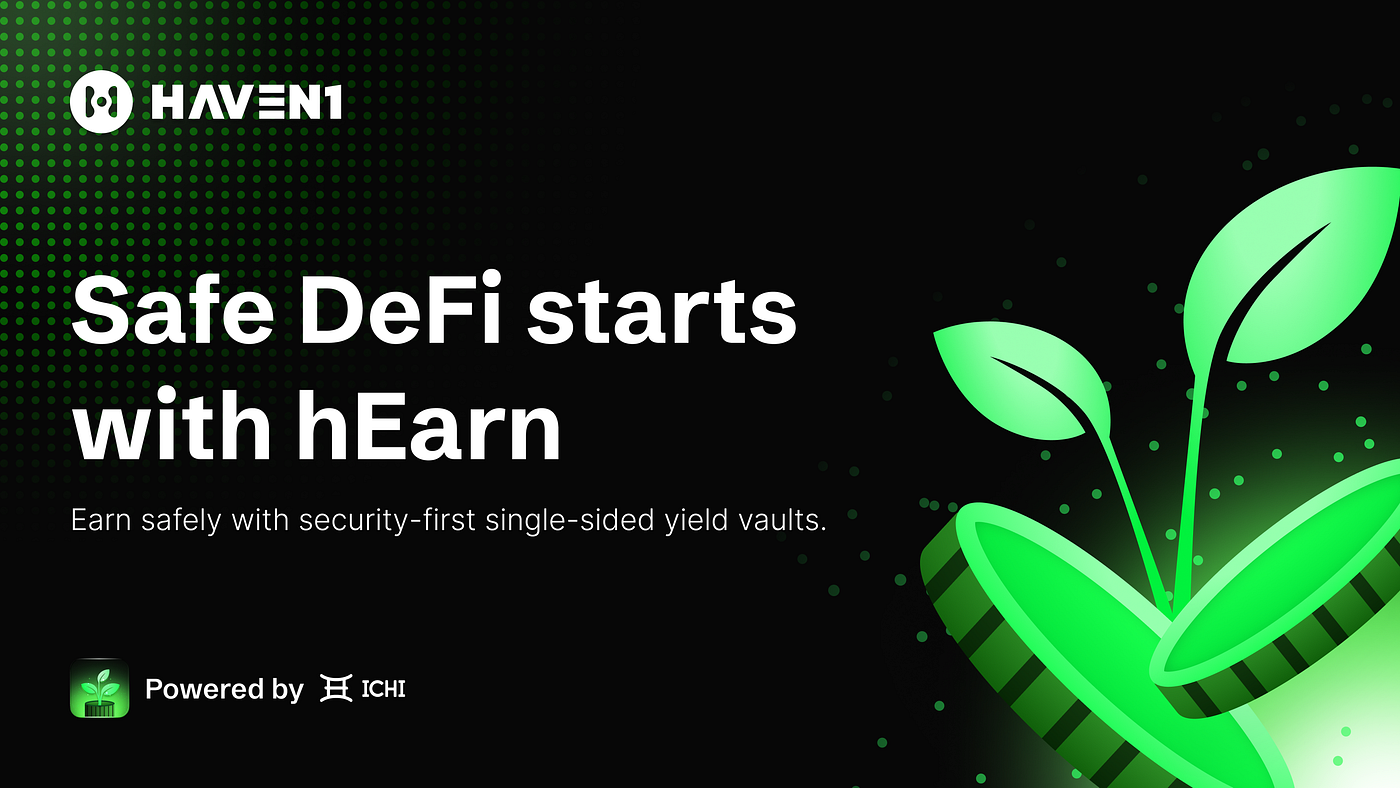 HAVEN1

Safe DeFi starts with hEarn

Earn safely with security-first single-sided yield vaults.

Powered by ICHI